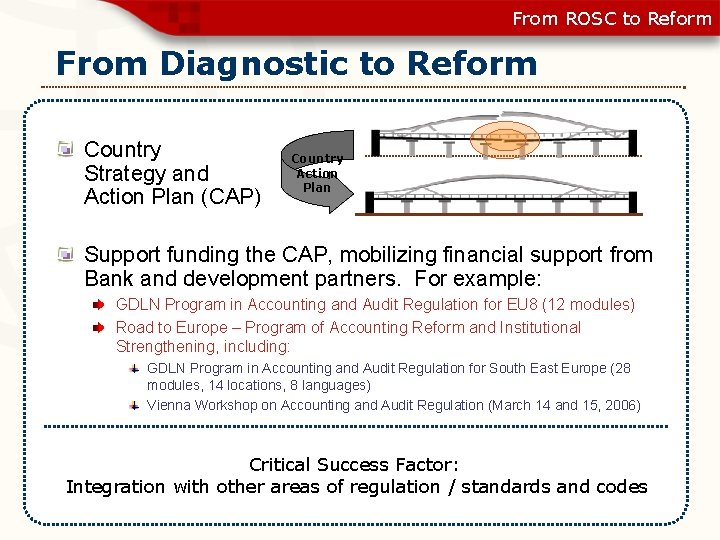 From ROSC to Reform

From Diagnostic to Reform

Country Strategy and Action Plan (CAP)

Country Action Plan

Support funding the CAP, mobilizing financial support from Bank and development partners. For example:

GDLN Program in Accounting and Audit Regulation for EU8 (12 modules)

Road to Europe – Program of Accounting Reform and Institutional Strengthening, including:

GDLN Program in Accounting and Audit Regulation for South East Europe (28 modules, 14 locations, 8 languages)

Vienna Workshop on Accounting and Audit Regulation (March 14 and 15, 2006)

Critical Success Factor:
Integration with other areas of regulation / standards and codes